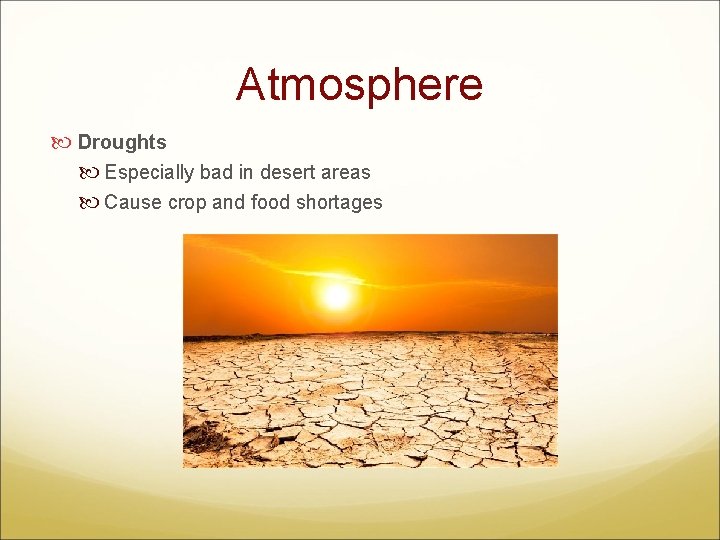 Atmosphere

Droughts

Especially bad in desert areas

Cause crop and food shortages